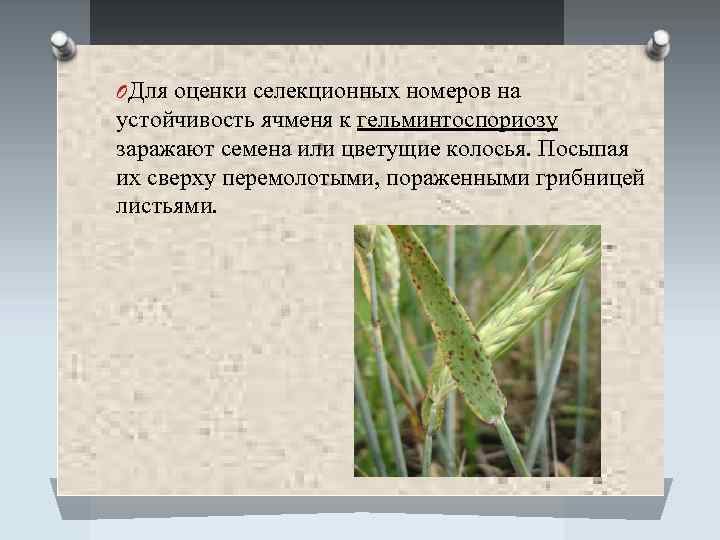 Для оценки селекционных номеров на устойчивость ячменя к гельминтоспориозу заражают семена или цветущие колосья. Посыпая их сверху перемолотыми, пораженными грибницей листьями.